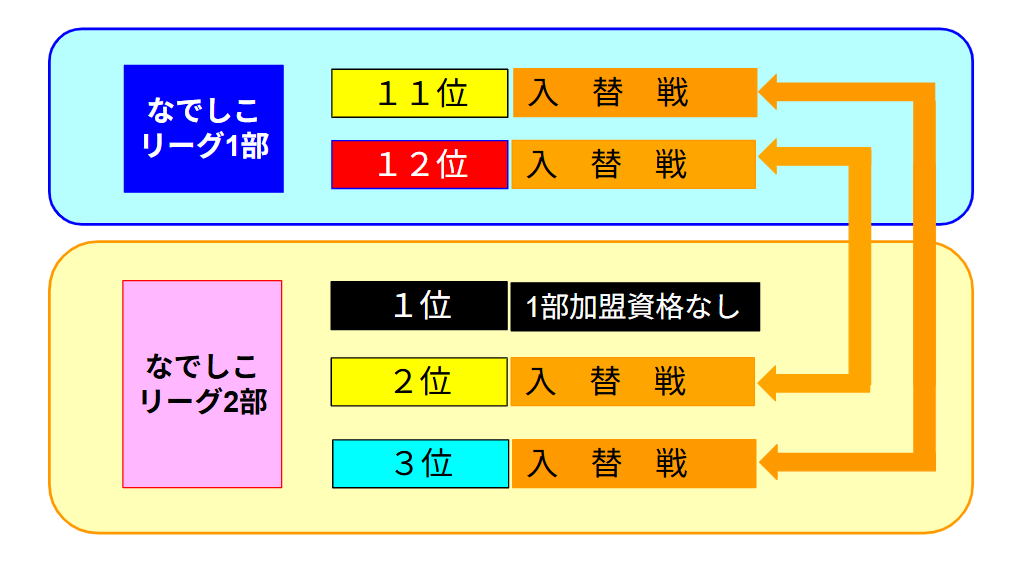 なでしこリーグ1部

１１位 入　替　戦

１２位 入　替　戦

なでしこリーグ2部

１位 1部加盟資格なし

２位 入　替　戦

３位 入　替　戦